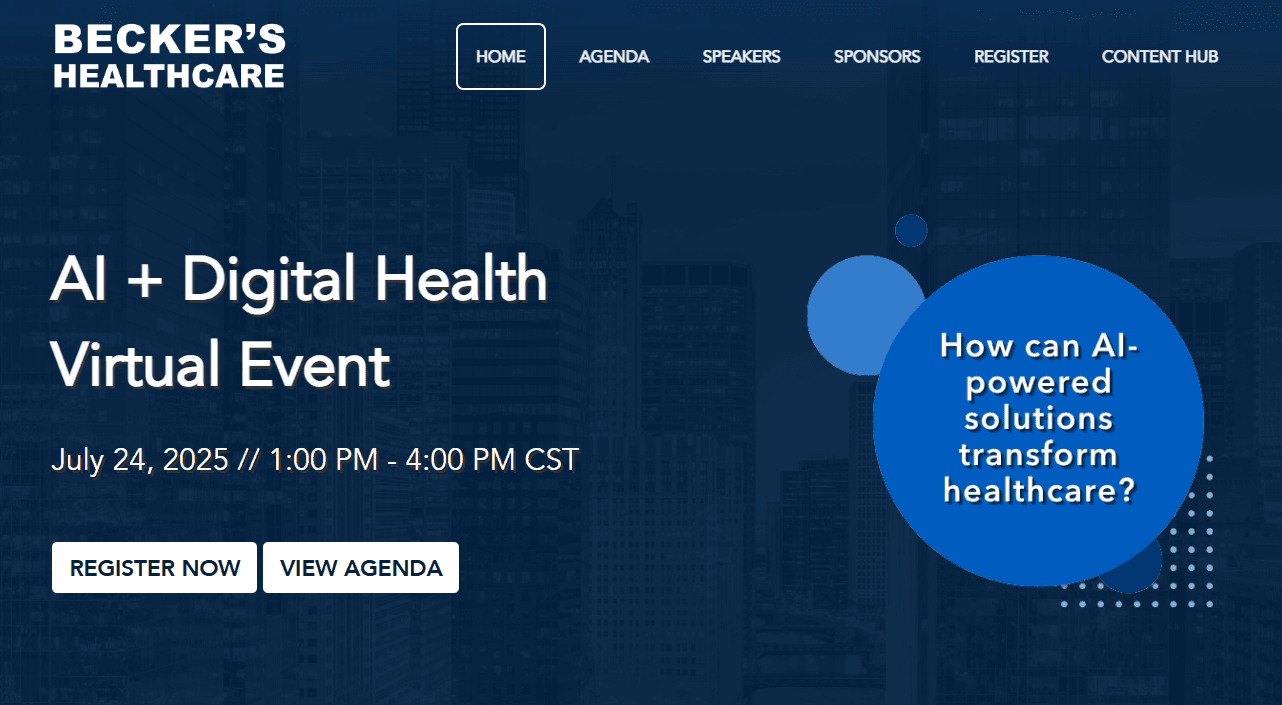 BECKER'S HEALTHCARE

HOME AGENDA SPEAKERS SPONSORS REGISTER CONTENT HUB

AI + Digital Health Virtual Event

July 24, 2025 // 1:00 PM - 4:00 PM CST

REGISTER NOW VIEW AGENDA

How can AI-powered solutions transform healthcare?